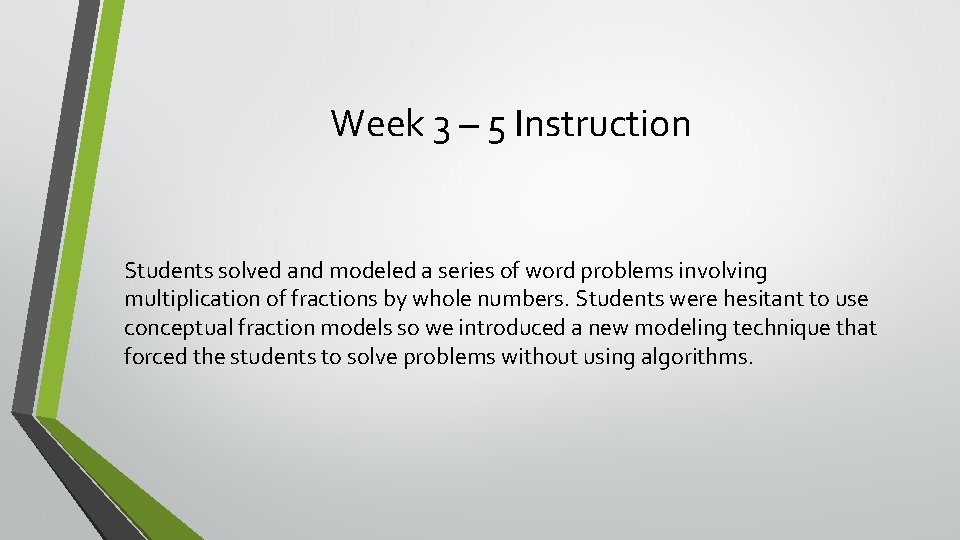 Week 3 – 5 Instruction

Students solved and modeled a series of word problems involving multiplication of fractions by whole numbers. Students were hesitant to use conceptual fraction models so we introduced a new modeling technique that forced the students to solve problems without using algorithms.